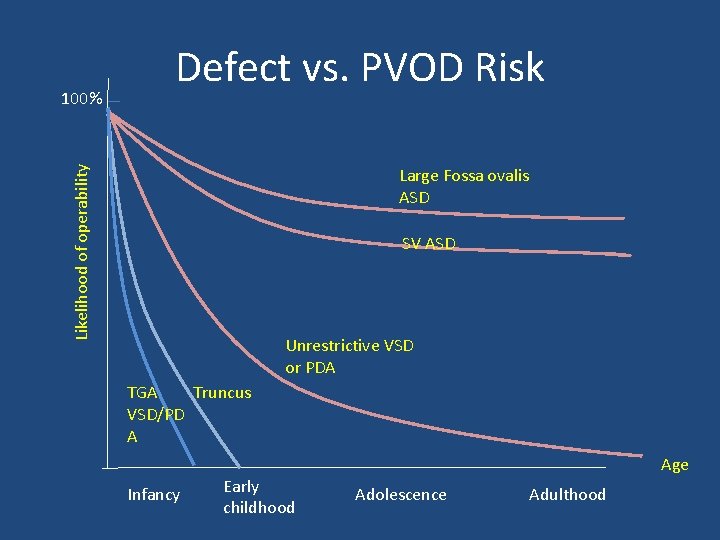 Defect vs. PVOD Risk

100%

Likelihood of operability

Large Fossa ovalis ASD

SV ASD

Unrestrictive VSD or PDA

TGA VSD/PD A

Truncus

Age

Infancy

Early childhood

Adolescence

Adulthood